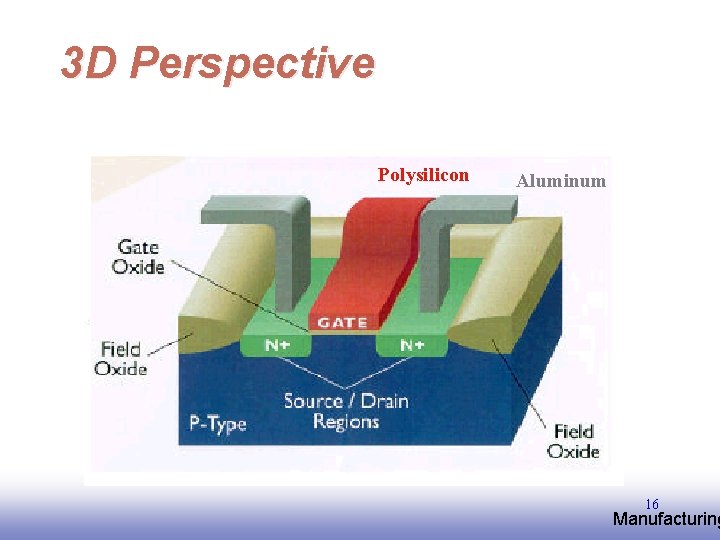 3D Perspective

Polysilicon

Aluminum

Gate Oxide

GATE

Field Oxide

N+

N+

Source / Drain Regions

P-Type

Field Oxide

16

Manufacturing